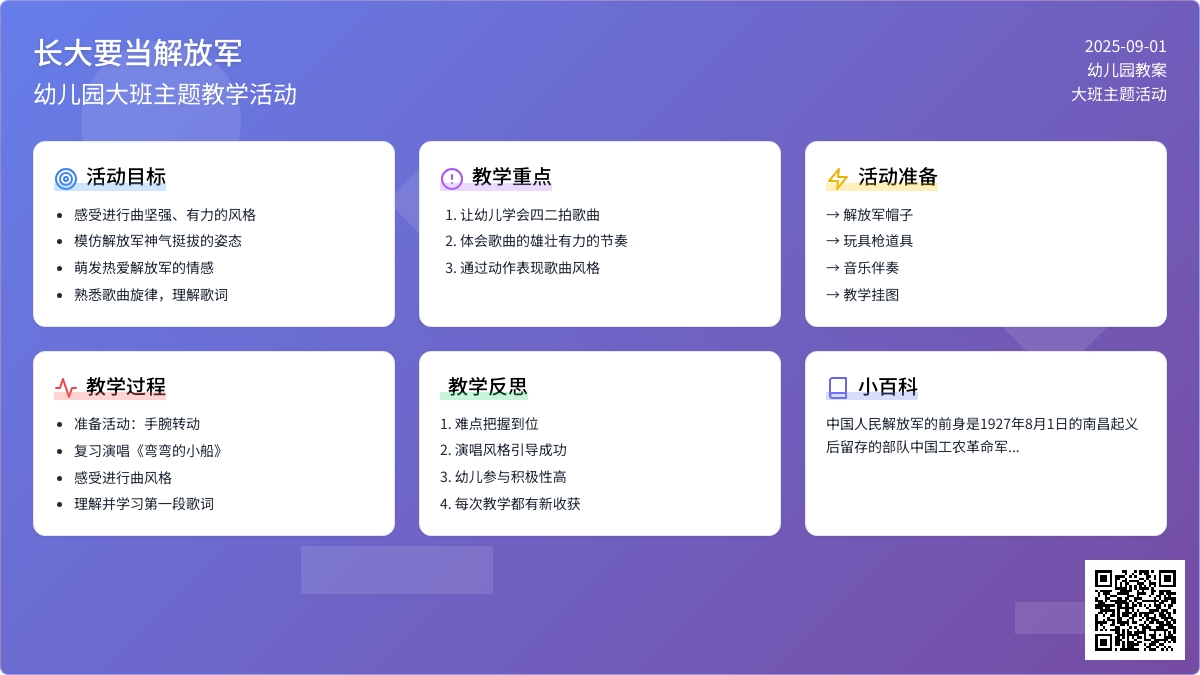 长大要当解放军
幼儿园大班主题教学活动

2025-09-01
幼儿园教案
大班主题活动

活动目标
- 感受进行曲坚强、有力的风格
- 模仿解放军神气挺拔的姿态
- 萌发热爱解放军的情感
- 熟悉歌曲旋律，理解歌词

教学重点
1. 让幼儿学会四二拍歌曲
2. 体会歌曲的雄壮有力的节奏
3. 通过动作表现歌曲风格

活动准备
→ 解放军帽子
→ 玩具枪道具
→ 音乐伴奏
→ 教学挂图

教学过程
- 准备活动：手腕转动
- 复习演唱《弯弯的小船》
- 感受进行曲风格
- 理解并学习第一段歌词

教学反思
1. 难点把握到位
2. 演唱风格引导成功
3. 幼儿参与积极性高
4. 每次教学都有新收获

小百科
中国人民解放军的前身是1927年8月1日的南昌起义后留存的部队中国工农革命军...